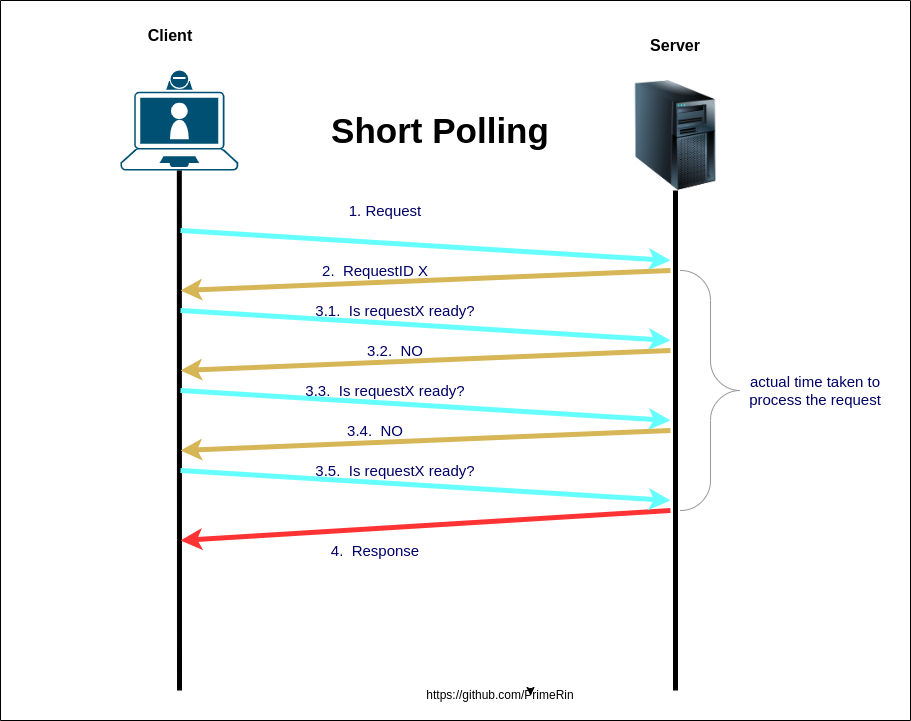 Client

Server

Short Polling

1. Request

2. RequestID X

3.1. Is requestX ready?

3.2. NO

3.3. Is requestX ready?

3.4. NO

3.5. Is requestX ready?

4. Response

actual time taken to process the request

https://github.com/PrimeRin